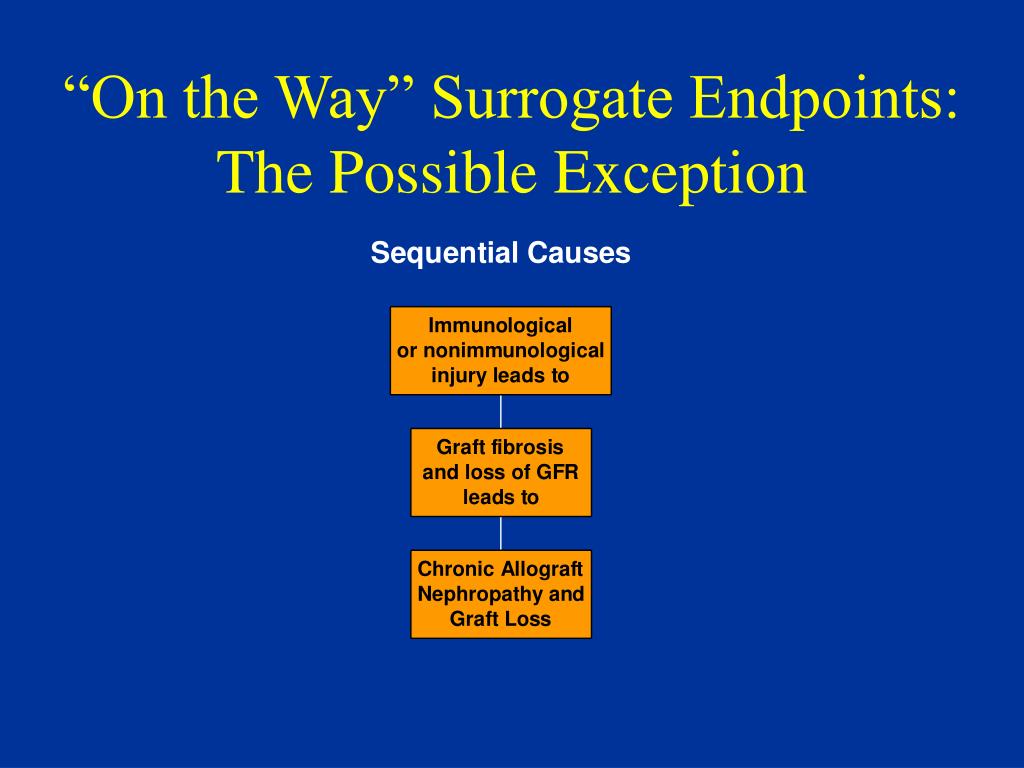 “On the Way” Surrogate Endpoints: The Possible Exception

Sequential Causes

Immunological or nonimmunological injury leads to

Graft fibrosis and loss of GFR leads to

Chronic Allograft Nephropathy and Graft Loss